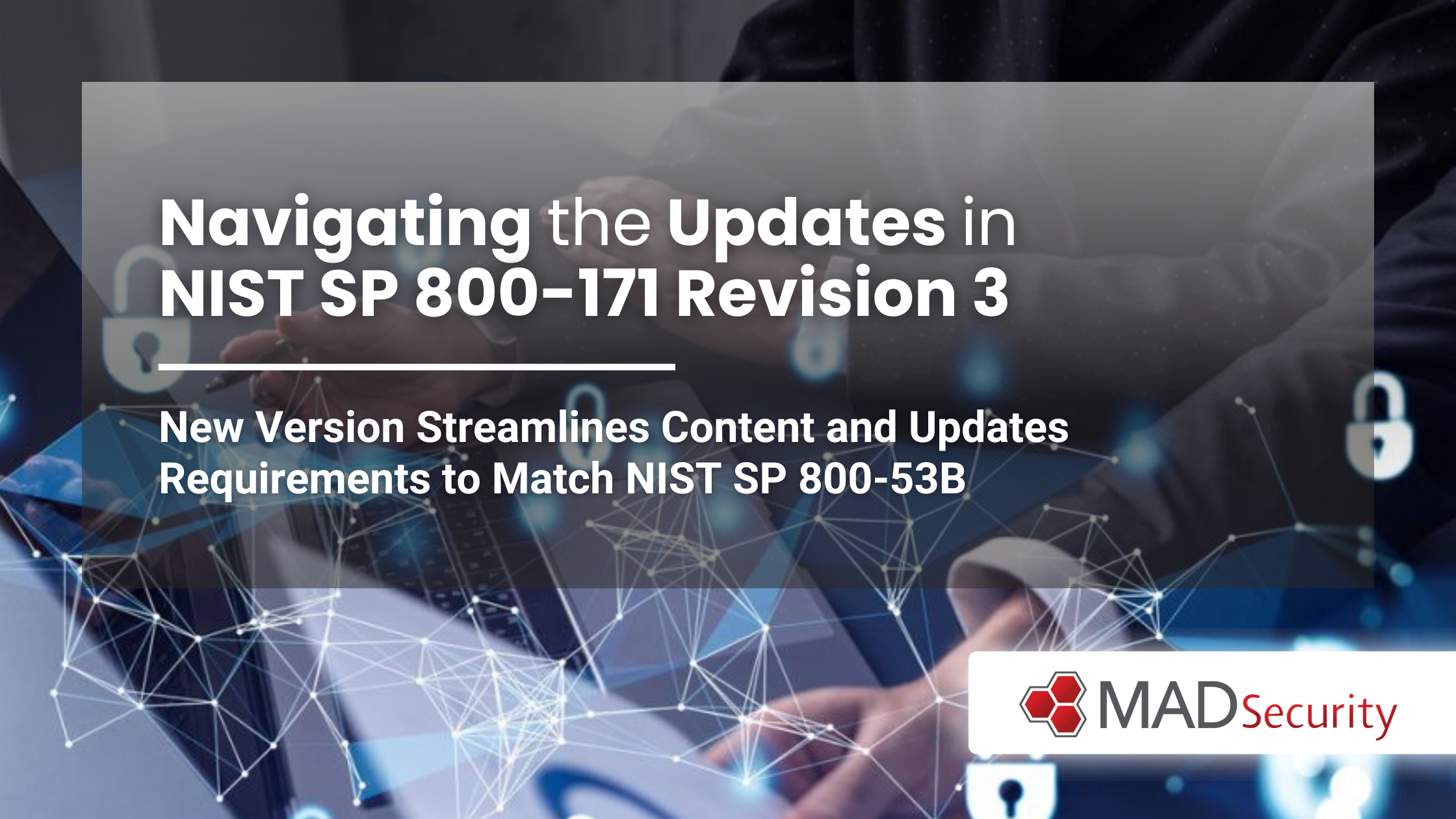 Navigating the Updates in NIST SP 800-171 Revision 3

New Version Streamlines Content and Updates Requirements to Match NIST SP 800-53B

MADSecurity